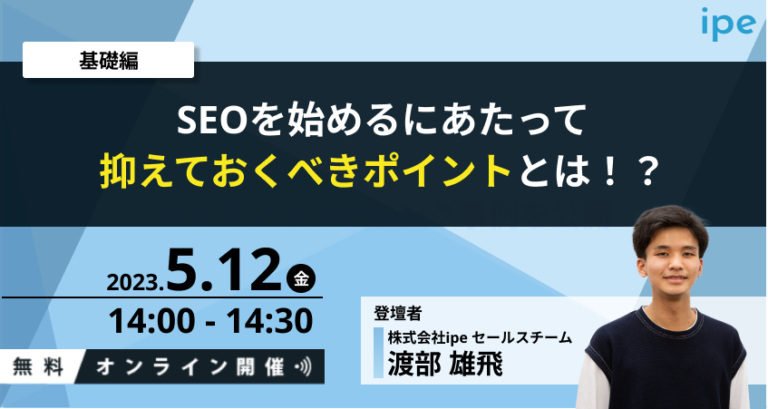 ipe

基礎編

SEOを始めるにあたって
抑えておくべきポイントとは！？

2023.5.12 金
14:00 - 14:30

無料
オンライン開催

登壇者
株式会社ipe セールスチーム
渡部 雄飛